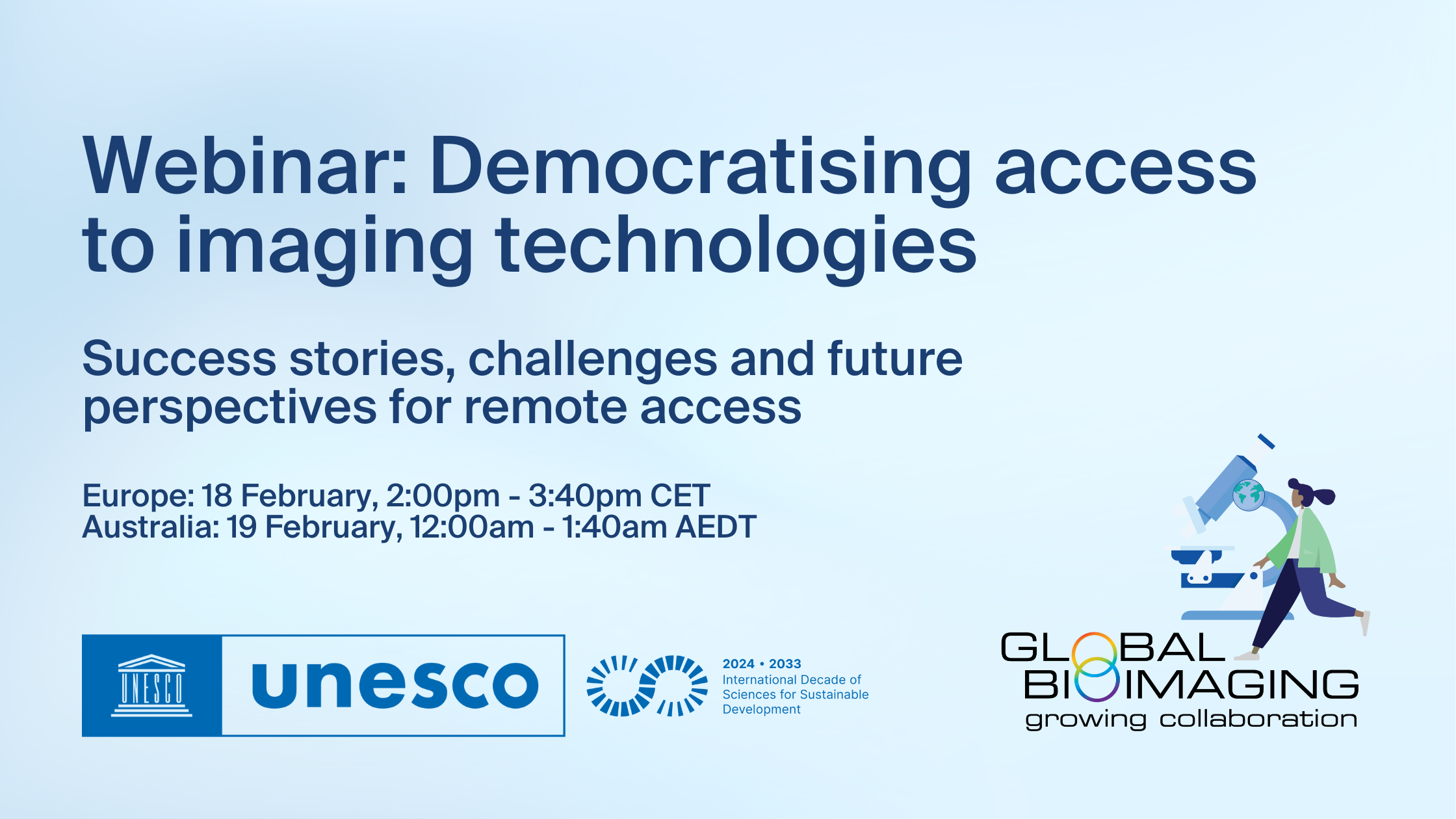 Webinar: Democratising access to imaging technologies

Success stories, challenges and future perspectives for remote access

Europe: 18 February, 2:00pm - 3:40pm CET
Australia: 19 February, 12:00am - 1:40am AEDT

UNESCO

unesco

2024 • 2033
International Decade of Sciences for Sustainable Development

GLOBAL BIOIMAGING
growing collaboration